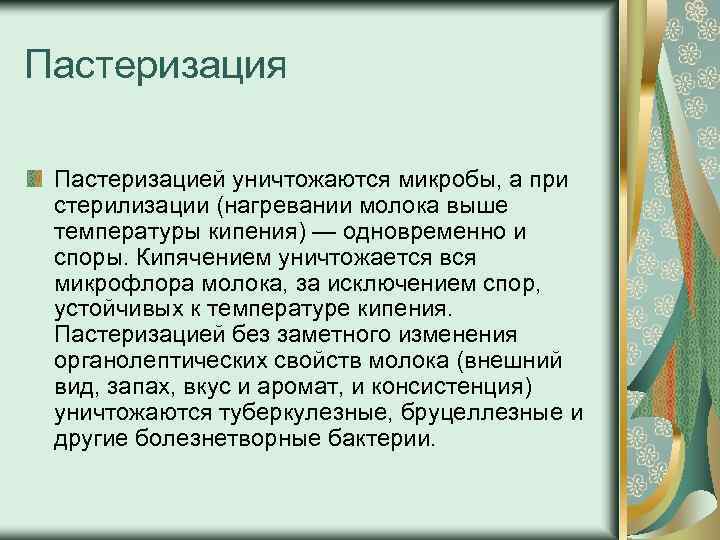 Пастеризация

Пастеризацией уничтожаются микробы, а при стерилизации (нагревании молока выше температуры кипения) — одновременно и споры. Кипячением уничтожается вся микрофлора молока, за исключением спор, устойчивых к температуре кипения. Пастеризацией без заметного изменения органолептических свойств молока (внешний вид, запах, вкус и аромат, и консистенция) уничтожаются туберкулезные, бруцеллезные и другие болезнетворные бактерии.